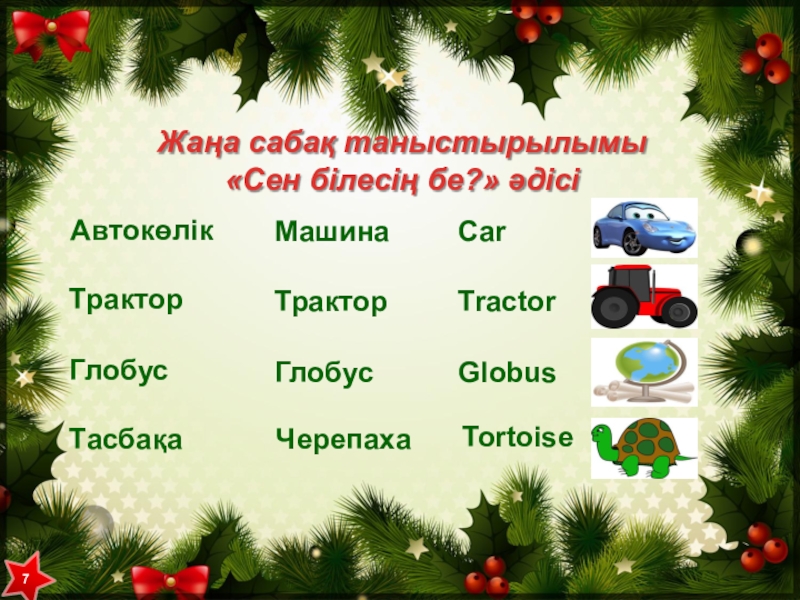 Жаңа сабақ таныстырылымы
«Сен білесің бе?» әдісі

| Автокөлік | Машина | Car |
|---|---|---|
| Трактор | Трактор | Tractor |
| Глобус | Глобус | Globus |
| Тасбақа | Черепаха | Tortoise |

7